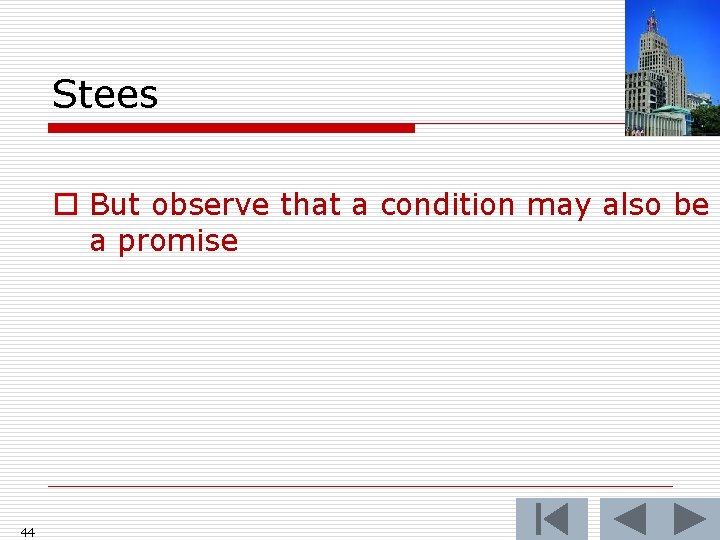 Stees

But observe that a condition may also be a promise

44